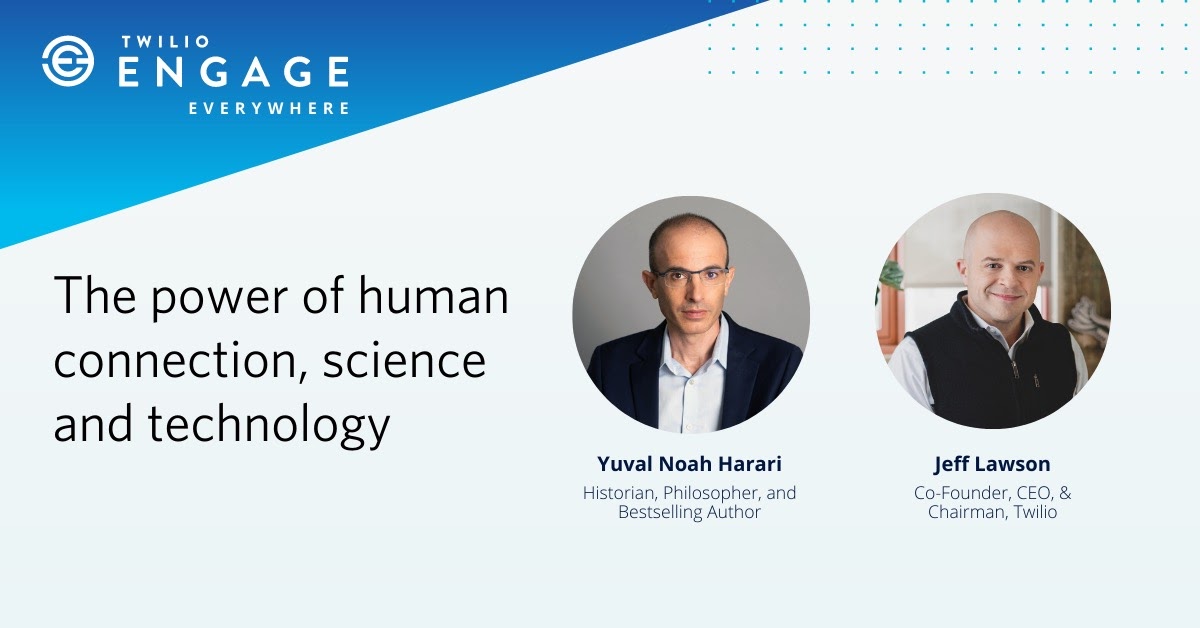 TWILIO ENGAGE EVERYWHERE

The power of human connection, science and technology

Yuval Noah Harari
Historian, Philosopher, and Bestselling Author

Jeff Lawson
Co-Founder, CEO, & Chairman, Twilio